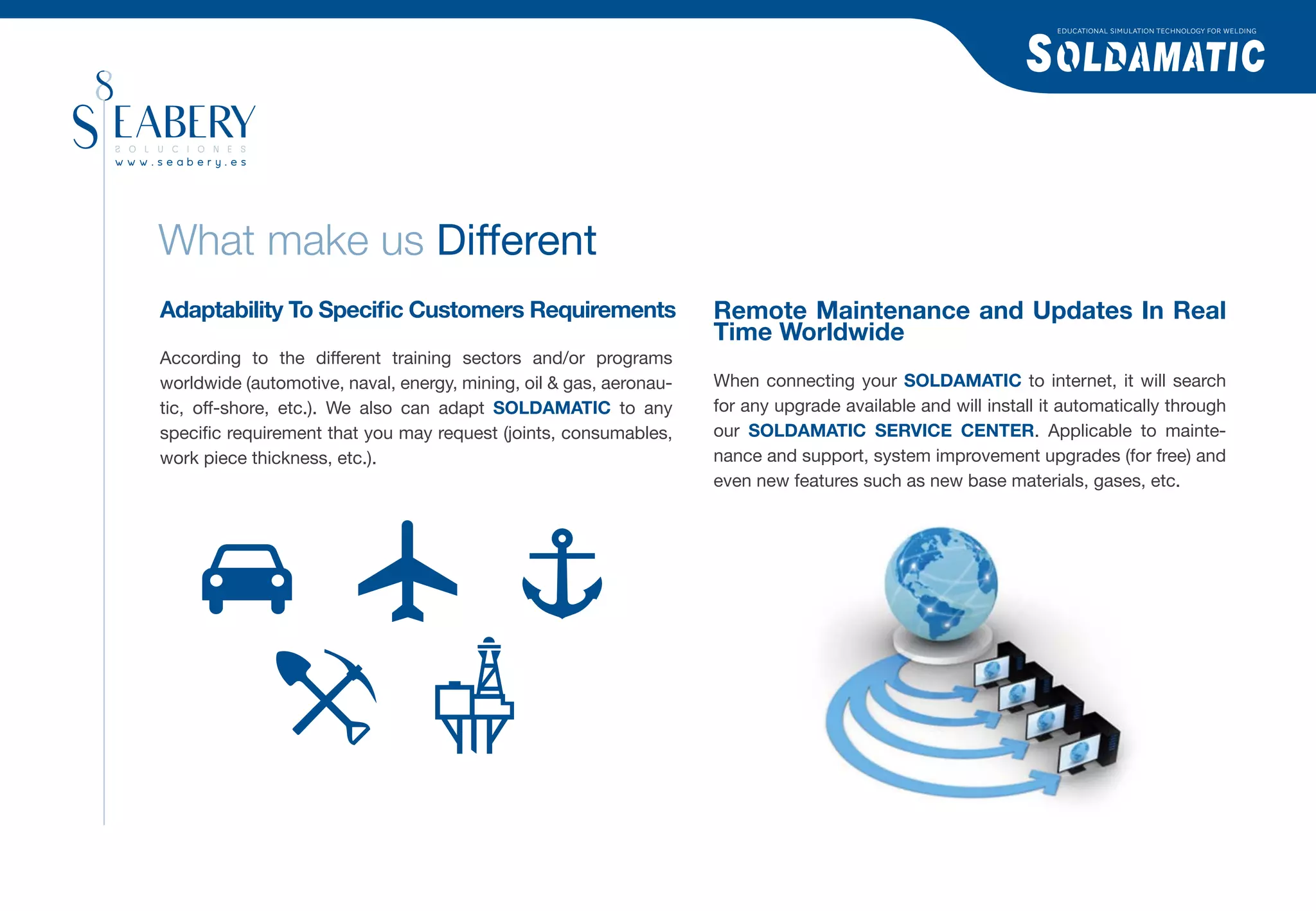 EDUCATIONAL SIMULATION TECHNOLOGY FOR WELDING
SOLDAMATIC

SEABERY
SOLUCIONES
www.seabery.es

What make us Different

Adaptability To Specific Customers Requirements

According to the different training sectors and/or programs worldwide (automotive, naval, energy, mining, oil & gas, aeronautic, off-shore, etc.). We also can adapt SOLDAMATIC to any specific requirement that you may request (joints, consumables, work piece thickness, etc.).

Remote Maintenance and Updates In Real Time Worldwide

When connecting your SOLDAMATIC to internet, it will search for any upgrade available and will install it automatically through our SOLDAMATIC SERVICE CENTER. Applicable to maintenance and support, system improvement upgrades (for free) and even new features such as new base materials, gases, etc.